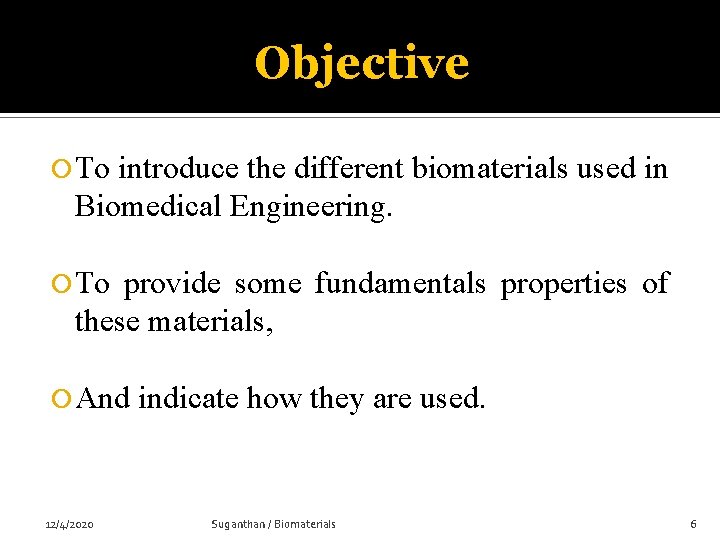 Objective

To introduce the different biomaterials used in Biomedical Engineering.

To provide some fundamentals properties of these materials,

And indicate how they are used.

12/4/2020 Suganthan / Biomaterials 6